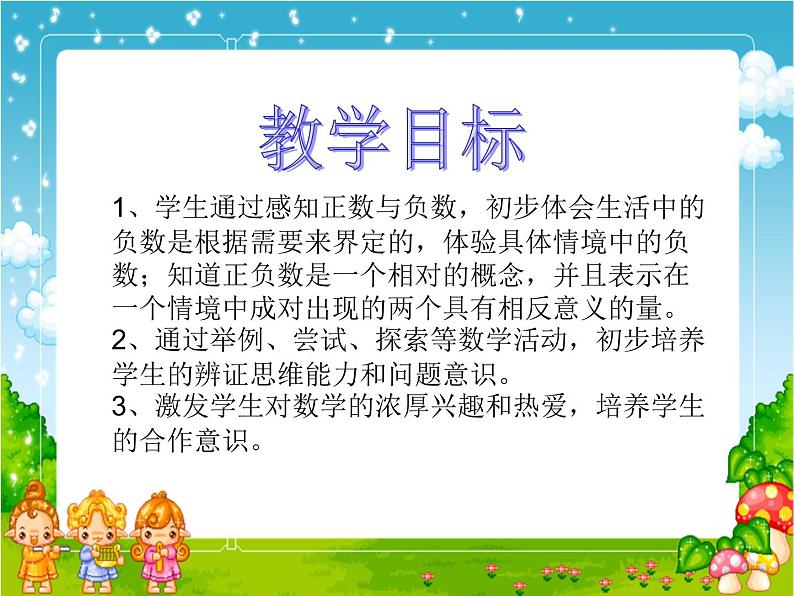 教学目标

1、学生通过感知正数与负数，初步体会生活中的负数是根据需要来界定的，体验具体情境中的负数；知道正负数是一个相对的概念，并且表示在一个情境中成对出现的两个具有相反意义的量。
2、通过举例、尝试、探索等数学活动，初步培养学生的辨证思维能力和问题意识。
3、激发学生对数学的浓厚兴趣和热爱，培养学生的合作意识。